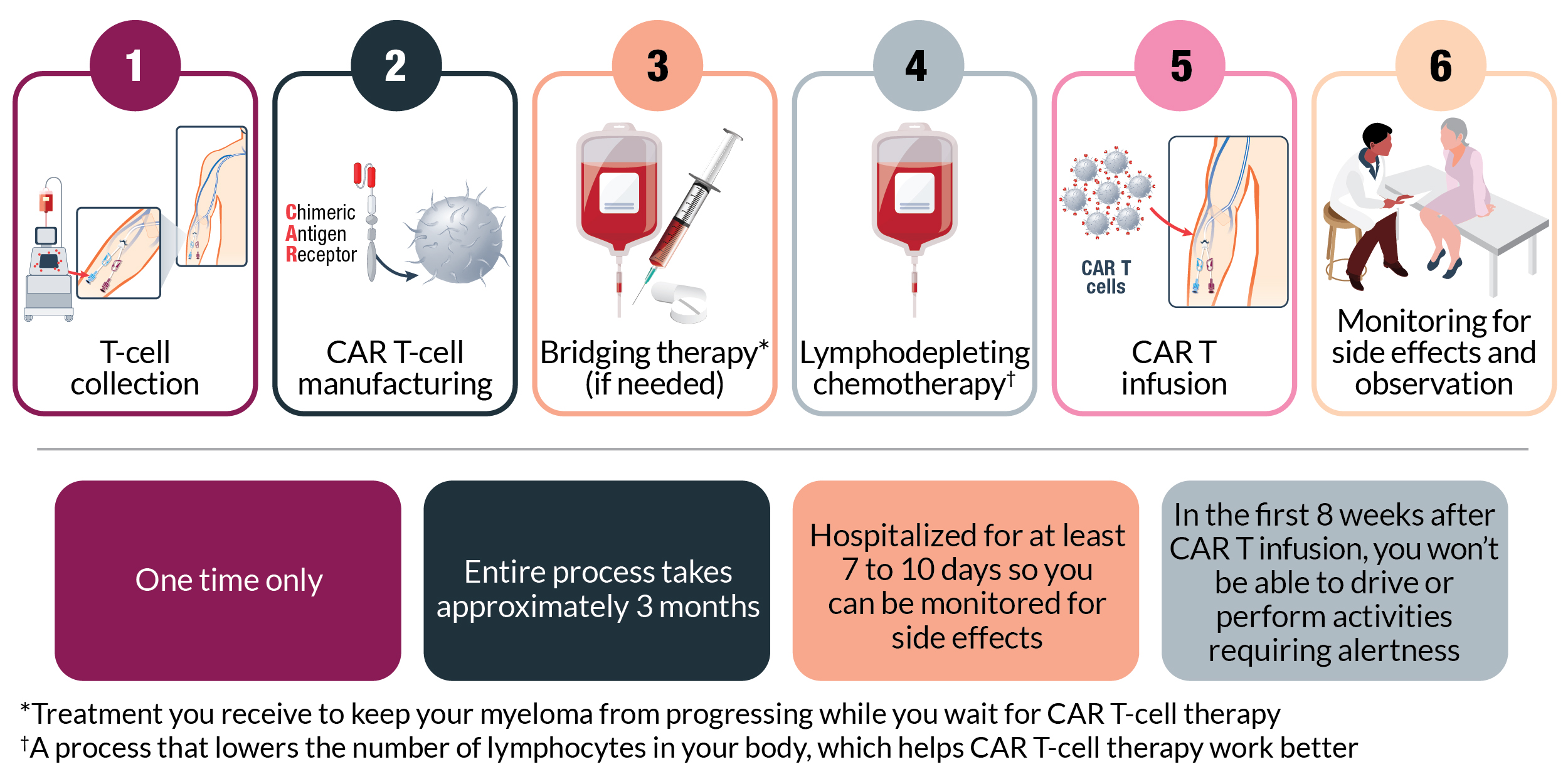 1
T-cell collection

2
Chimeric Antigen Receptor
CAR T-cell manufacturing

3
Bridging therapy* (if needed)

4
Lymphodepleting chemotherapy†

5
CAR T cells
CAR T infusion

6
Monitoring for side effects and observation

One time only

Entire process takes approximately 3 months

Hospitalized for at least 7 to 10 days so you can be monitored for side effects

In the first 8 weeks after CAR T infusion, you won't be able to drive or perform activities requiring alertness

*Treatment you receive to keep your myeloma from progressing while you wait for CAR T-cell therapy
†A process that lowers the number of lymphocytes in your body, which helps CAR T-cell therapy work better